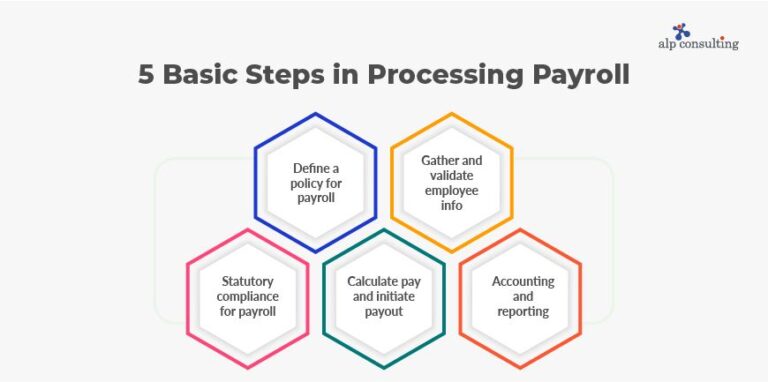 alp consulting

5 Basic Steps in Processing Payroll

Define a policy for payroll

Gather and validate employee info

Statutory compliance for payroll

Calculate pay and initiate payout

Accounting and reporting